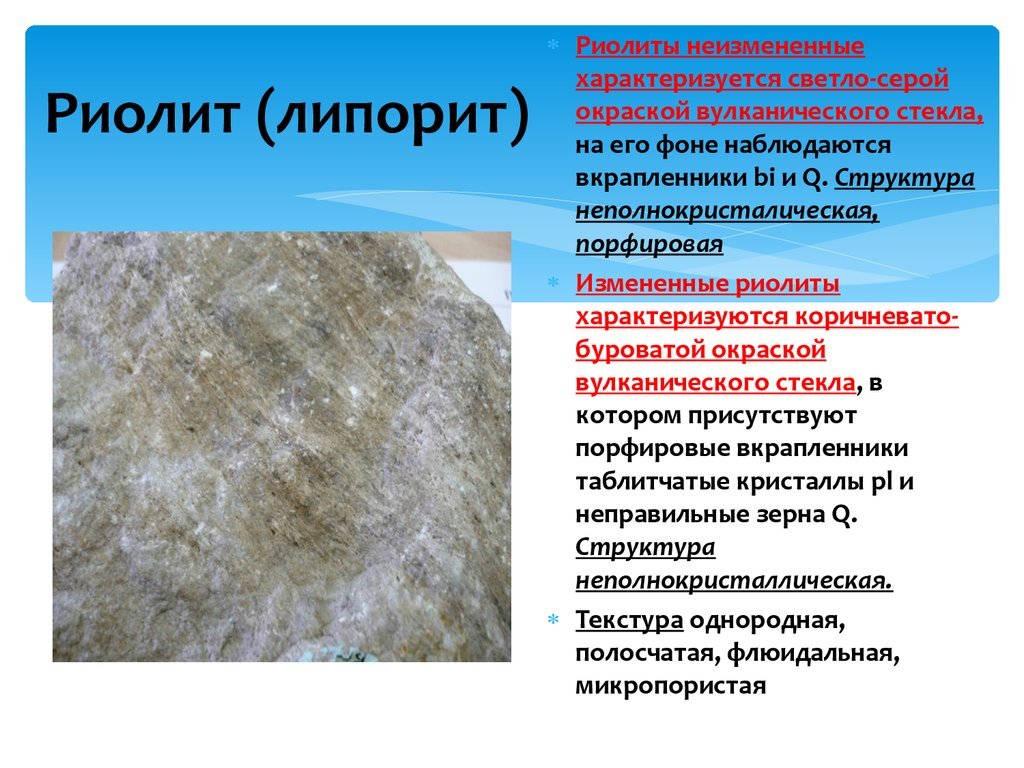 Риолит (липорит)

Риолиты неизмененные характеризуется светло-серой окраской вулканического стекла, на его фоне наблюдаются вкрапленники bi и Q. Структура неполнокристалическая, порфировая

Измененные риолиты характеризуются коричневато-буроватой окраской вулканического стекла, в котором присутствуют порфировые вкрапленники таблитчатые кристаллы pl и неправильные зерна Q. Структура неполнокристаллическая.

Текстура однородная, полосчатая, флюидальная, микропористая